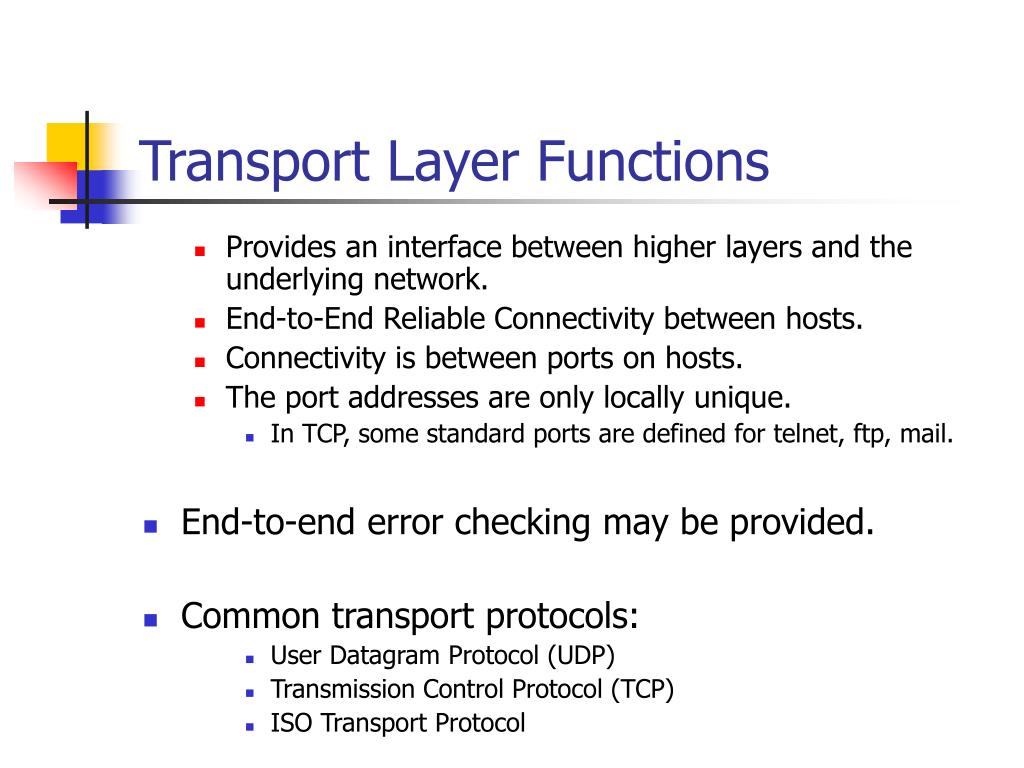 Transport Layer Functions

- Provides an interface between higher layers and the underlying network.
- End-to-End Reliable Connectivity between hosts.
- Connectivity is between ports on hosts.
- The port addresses are only locally unique.
  - In TCP, some standard ports are defined for telnet, ftp, mail.

- End-to-end error checking may be provided.

- Common transport protocols:
  - User Datagram Protocol (UDP)
  - Transmission Control Protocol (TCP)
  - ISO Transport Protocol